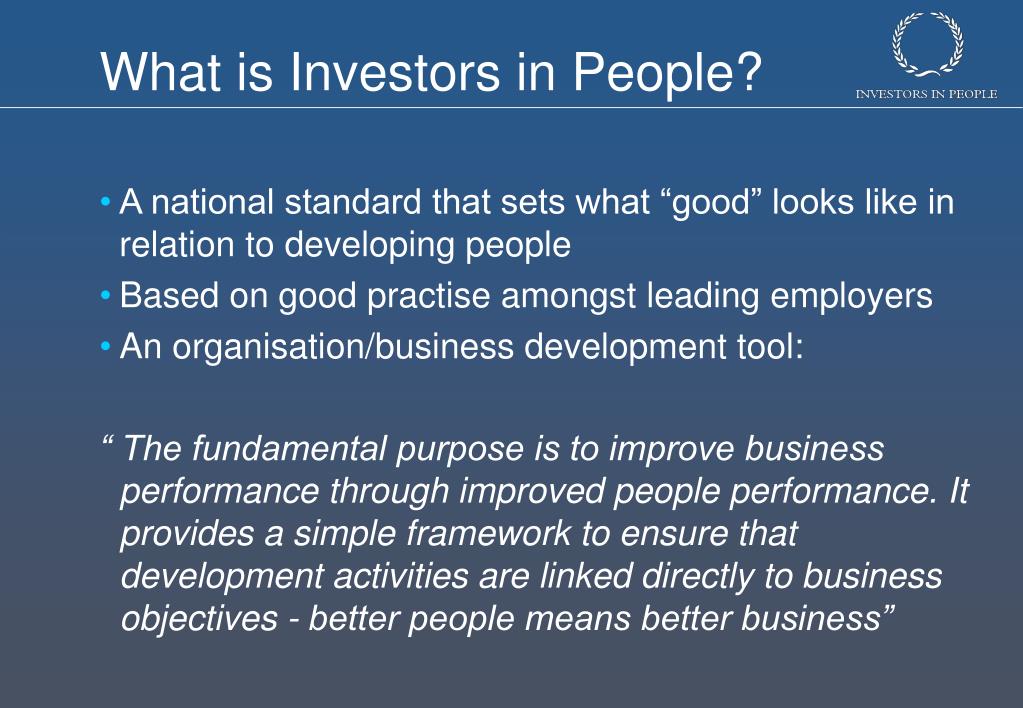 What is Investors in People?

INVESTORS IN PEOPLE

• A national standard that sets what “good” looks like in relation to developing people
• Based on good practise amongst leading employers
• An organisation/business development tool:

“ The fundamental purpose is to improve business performance through improved people performance. It provides a simple framework to ensure that development activities are linked directly to business objectives - better people means better business”